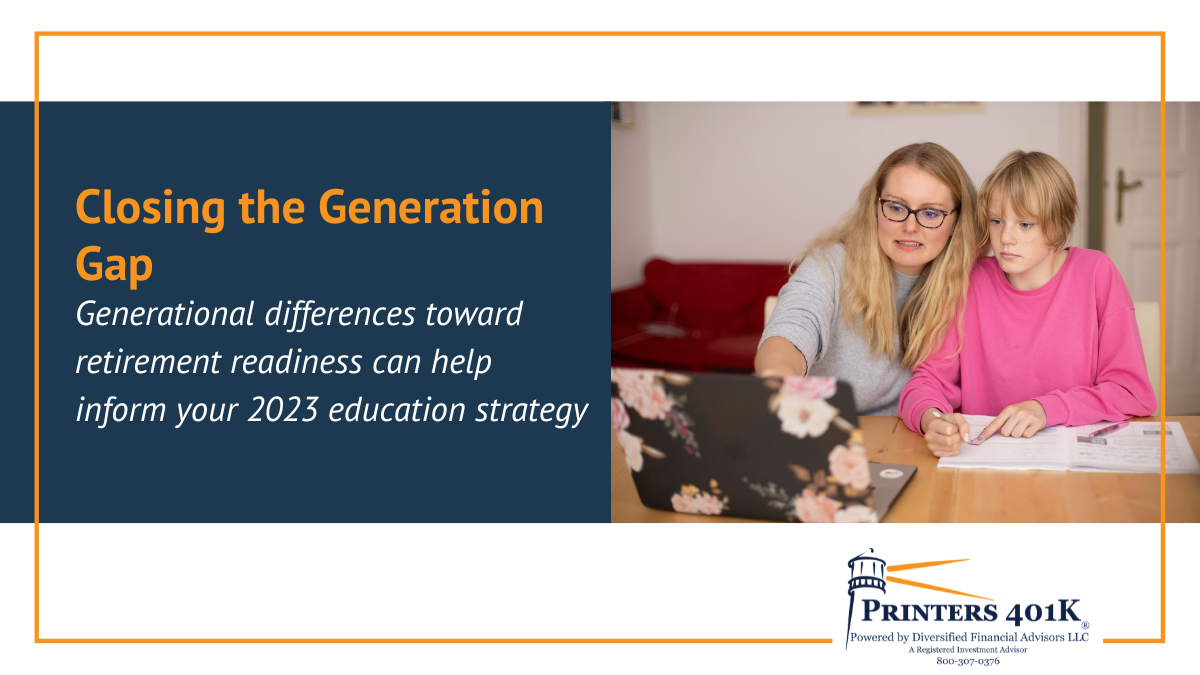 Closing the Generation Gap

Generational differences toward retirement readiness can help inform your 2023 education strategy

PRINTERS 401K®
Powered by Diversified Financial Advisors LLC
A Registered Investment Advisor
800-307-0376